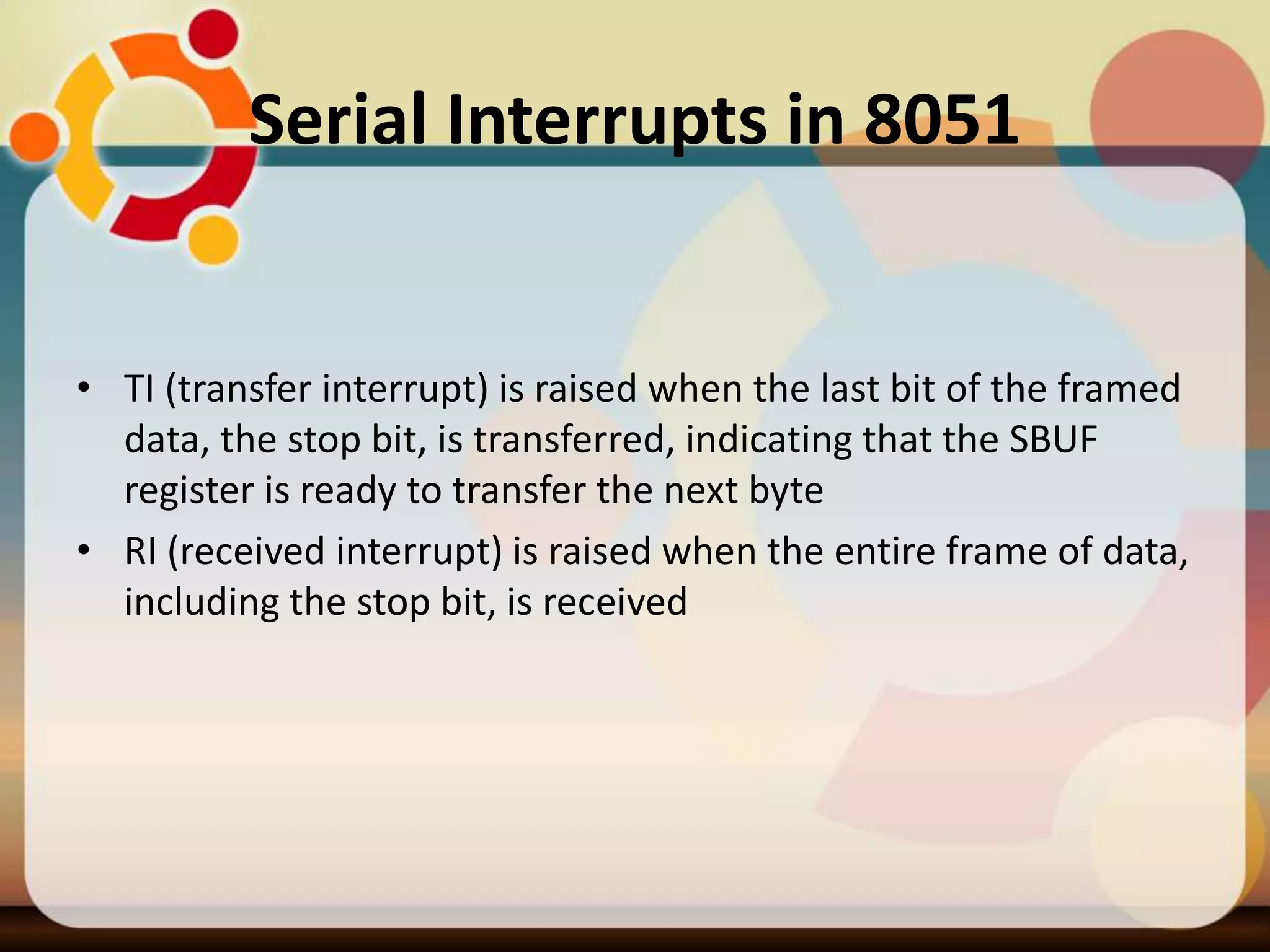 Serial Interrupts in 8051

• TI (transfer interrupt) is raised when the last bit of the framed data, the stop bit, is transferred, indicating that the SBUF register is ready to transfer the next byte
• RI (received interrupt) is raised when the entire frame of data, including the stop bit, is received